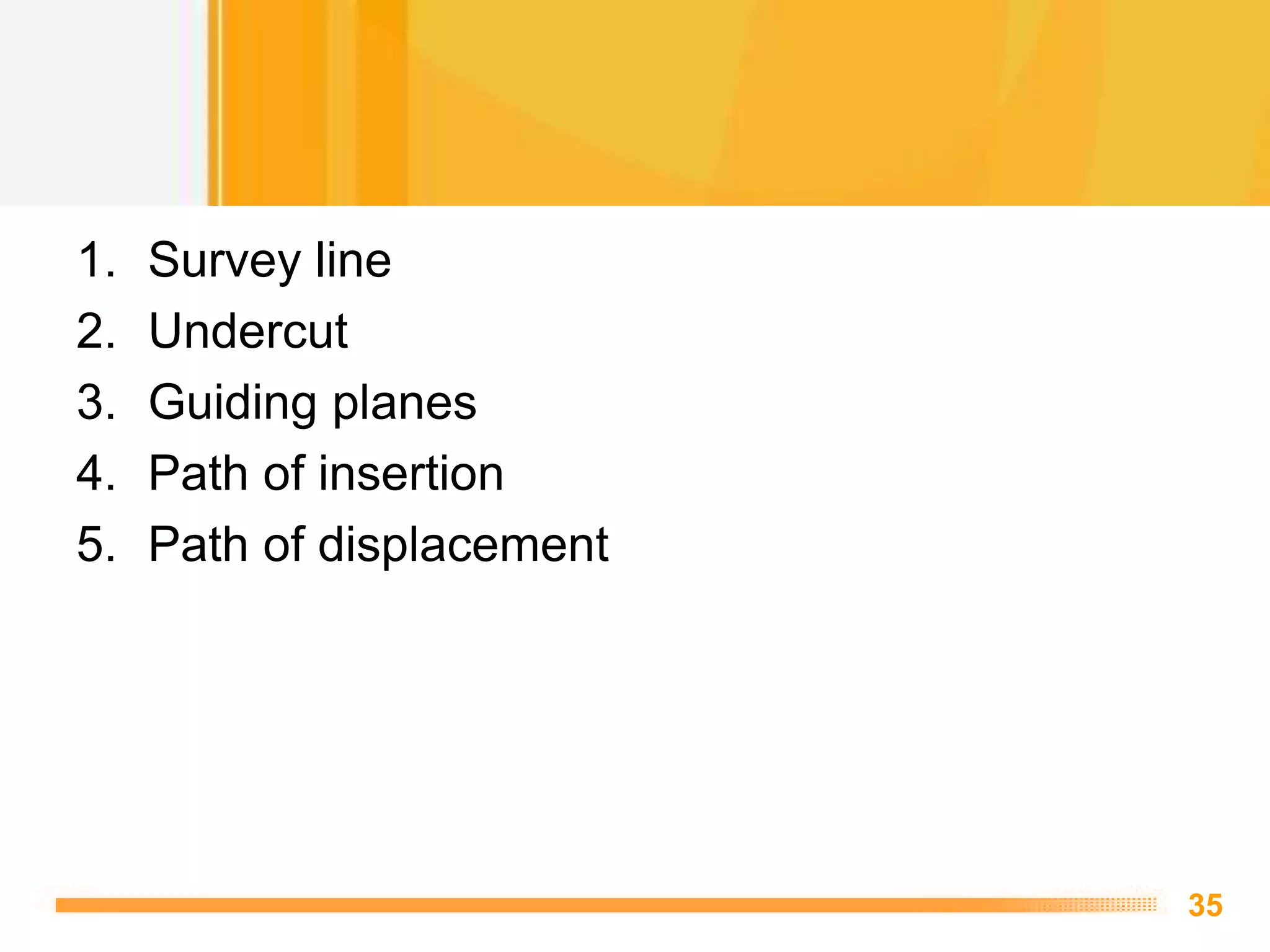 1. Survey line
2. Undercut
3. Guiding planes
4. Path of insertion
5. Path of displacement

35